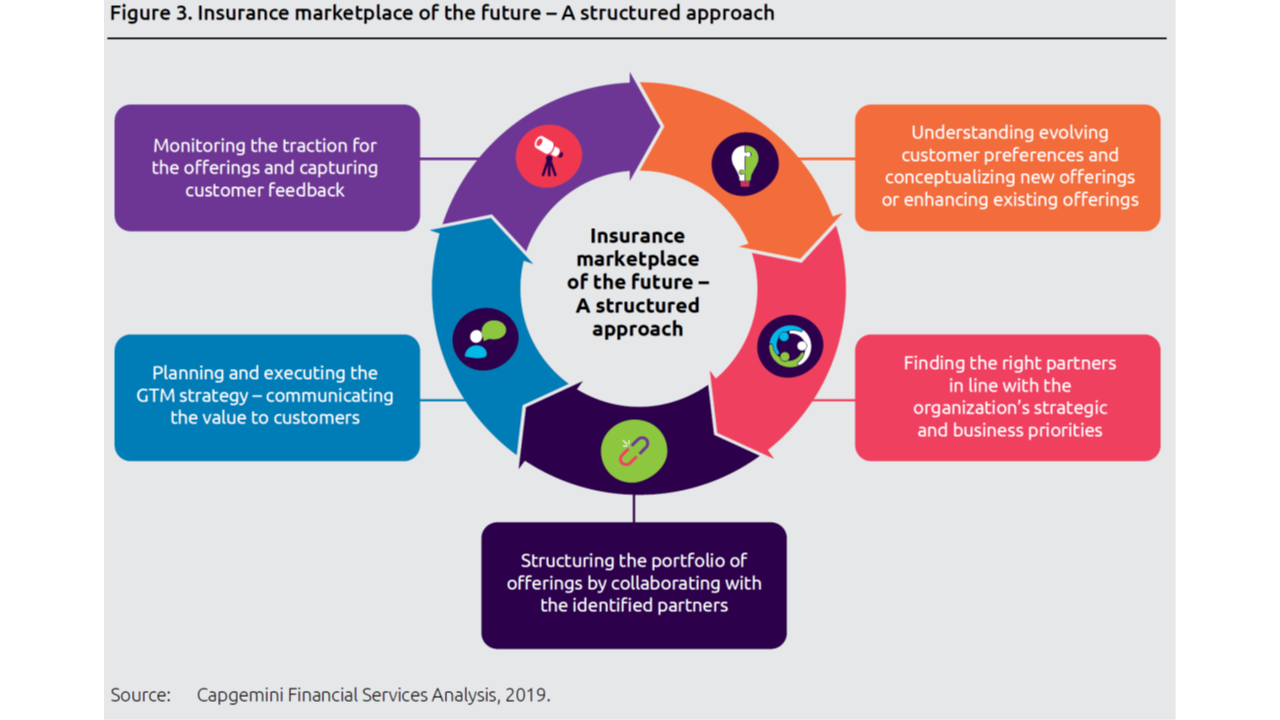 Figure 3. Insurance marketplace of the future – A structured approach

Insurance marketplace of the future – A structured approach

Understanding evolving customer preferences and conceptualizing new offerings or enhancing existing offerings

Finding the right partners in line with the organization's strategic and business priorities

Structuring the portfolio of offerings by collaborating with the identified partners

Planning and executing the GTM strategy – communicating the value to customers

Monitoring the traction for the offerings and capturing customer feedback

Source: Capgemini Financial Services Analysis, 2019.